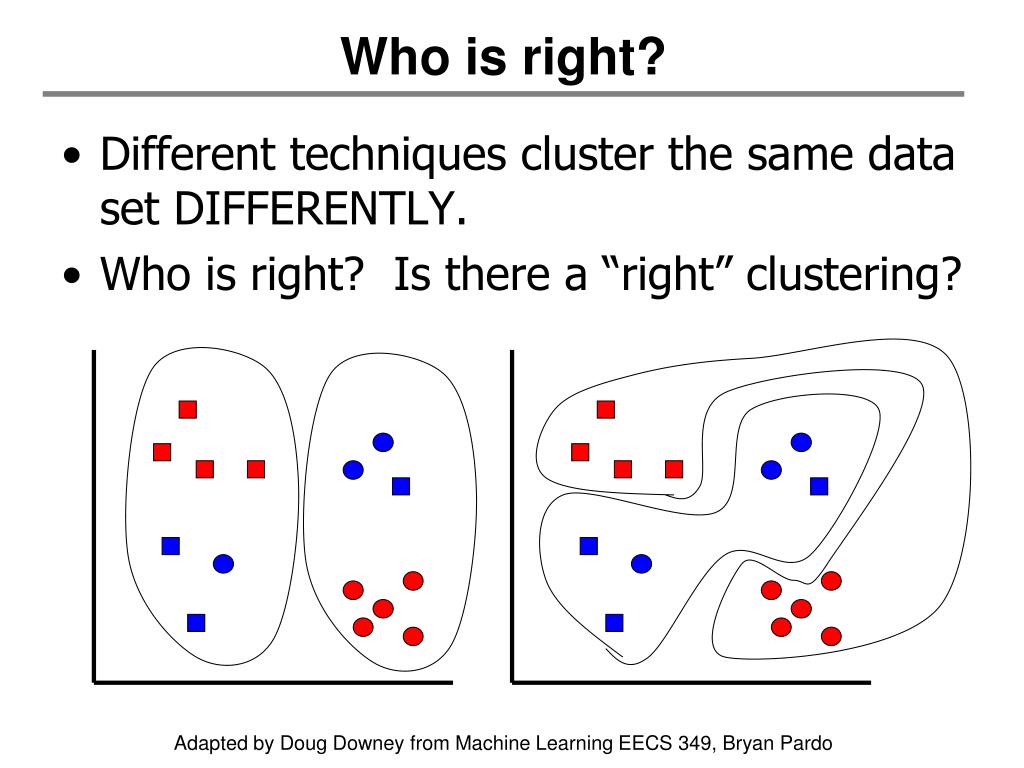 Who is right?

• Different techniques cluster the same data set DIFFERENTLY.

• Who is right? Is there a “right” clustering?

Adapted by Doug Downey from Machine Learning EECS 349, Bryan Pardo